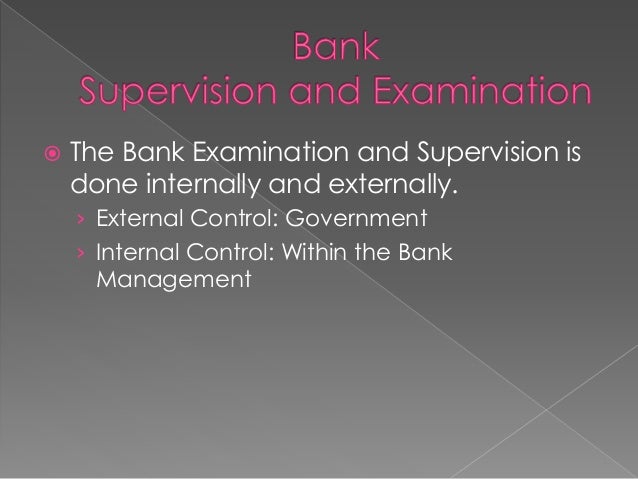 Bank
Supervision and Examination

The Bank Examination and Supervision is done internally and externally.

› External Control: Government
› Internal Control: Within the Bank Management